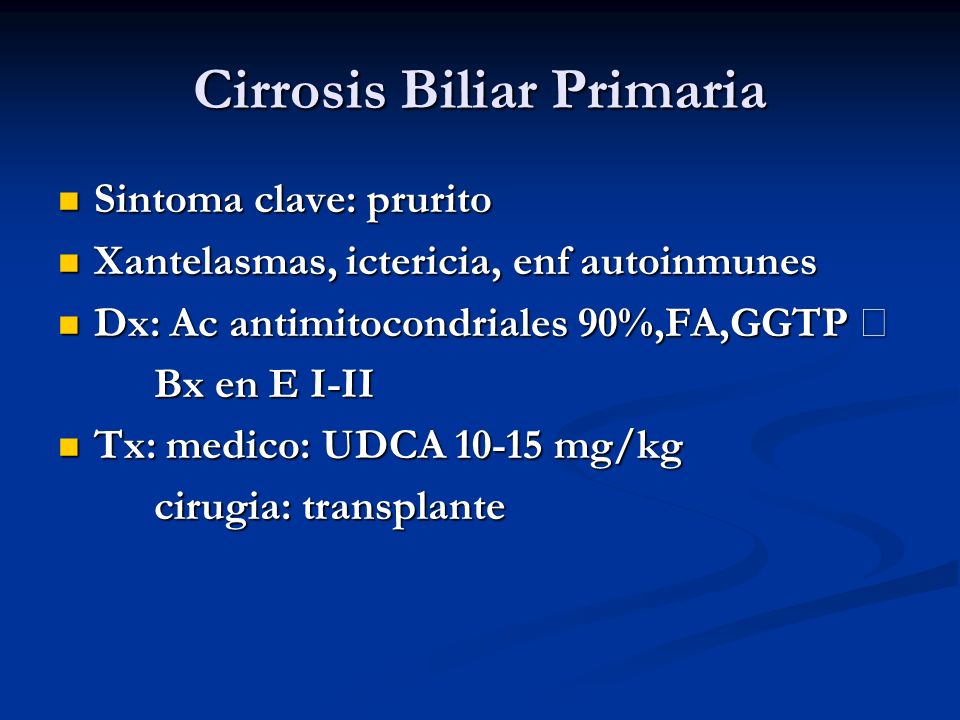 Cirrosis Biliar Primaria

- Sintoma clave: prurito
- Xantelasmas, ictericia, enf autoinmunes
- Dx: Ac antimitocondriales 90%,FA,GGTP □ Bx en E I-II
- Tx: medico: UDCA 10-15 mg/kg cirugia: transplante